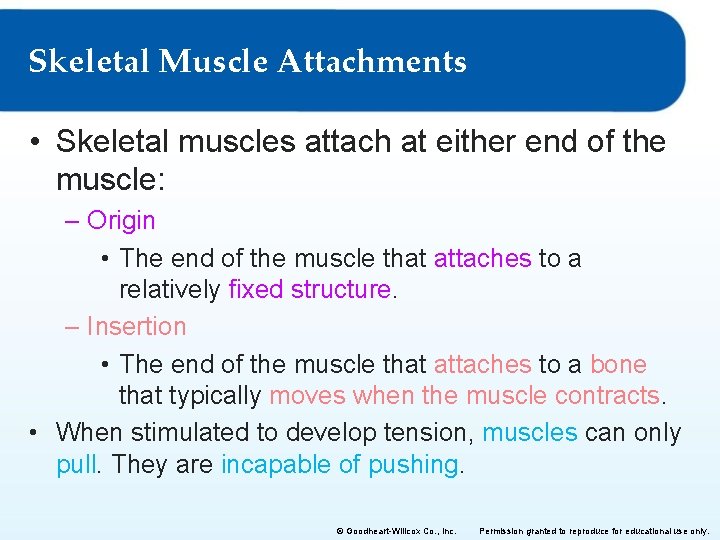 Skeletal Muscle Attachments

• Skeletal muscles attach at either end of the muscle:

– Origin

• The end of the muscle that attaches to a relatively fixed structure.

– Insertion

• The end of the muscle that attaches to a bone that typically moves when the muscle contracts.

• When stimulated to develop tension, muscles can only pull. They are incapable of pushing.

© Goodheart-Willcox Co., Inc. Permission granted to reproduce for educational use only.